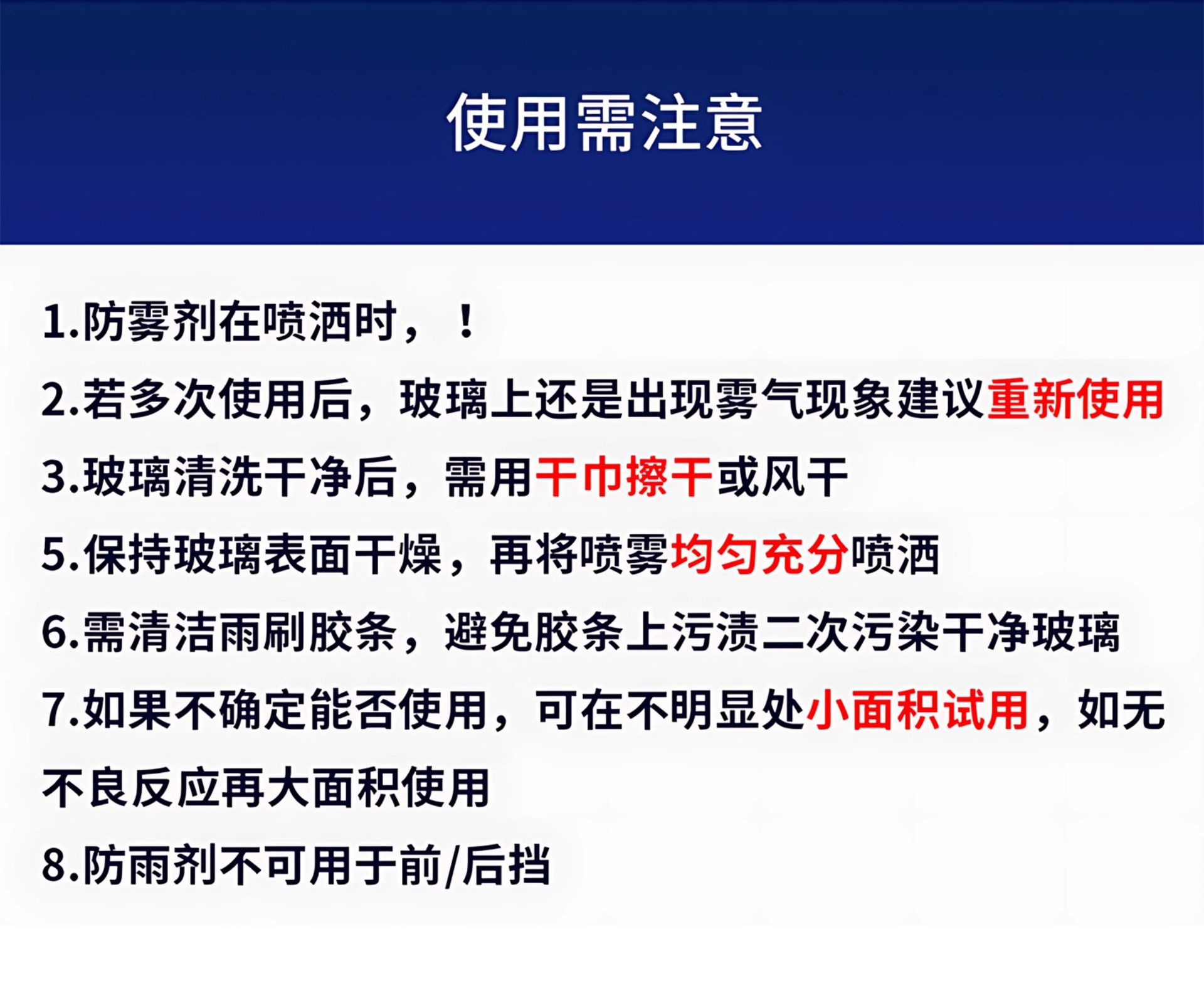 使用需注意

1.防雾剂在喷洒时，！

2.若多次使用后，玻璃上还是出现雾气现象建议重新使用

3.玻璃清洗干净后，需用干巾擦干或风干

5.保持玻璃表面干燥，再将喷雾均匀充分喷洒

6.需清洁雨刷胶条，避免胶条上污渍二次污染干净玻璃

7.如果不确定能否使用，可在不明显处小面积试用，如无不良反应再大面积使用

8.防雨剂不可用于前/后挡